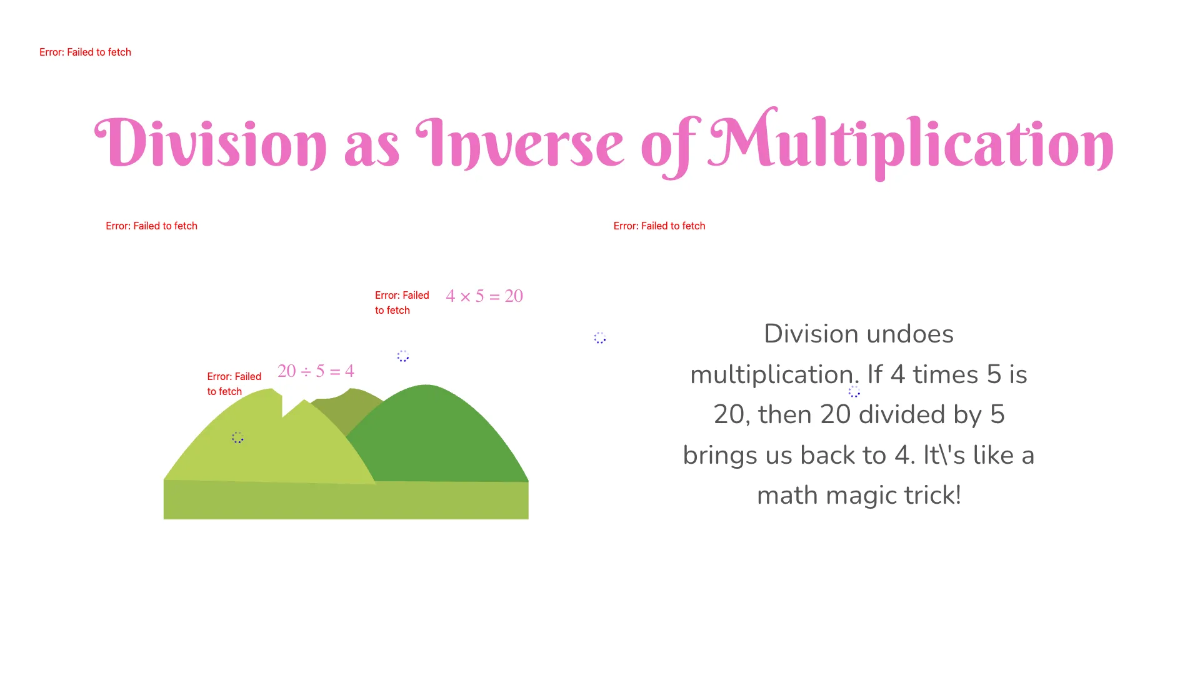 Error: Failed to fetch

Division as Inverse of Multiplication

Error: Failed to fetch

Error: Failed to fetch

Error: Failed to fetch

$4 \times 5 = 20$

Error: Failed to fetch

$20 \div 5 = 4$

Division undoes multiplication. If 4 times 5 is 20, then 20 divided by 5 brings us back to 4. It\'s like a math magic trick!